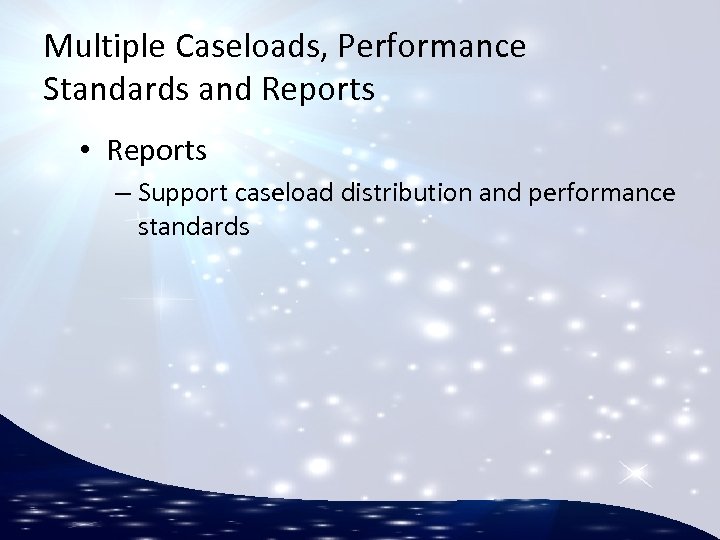 Multiple Caseloads, Performance Standards and Reports

• Reports
– Support caseload distribution and performance standards